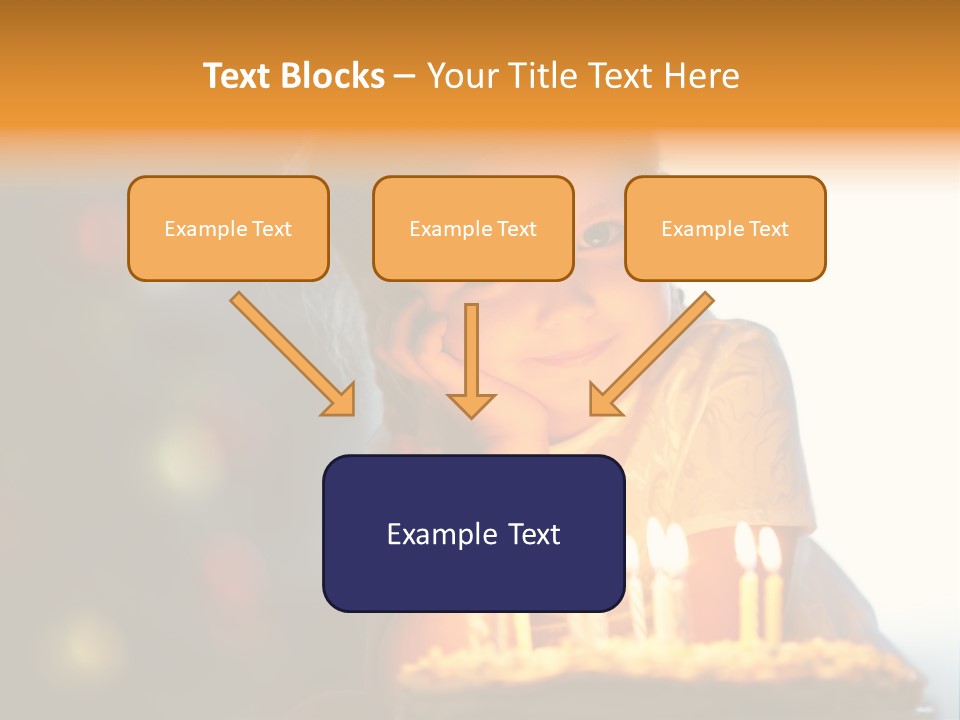 Text Blocks – Your Title Text Here

Example Text

Example Text

Example Text

Example Text